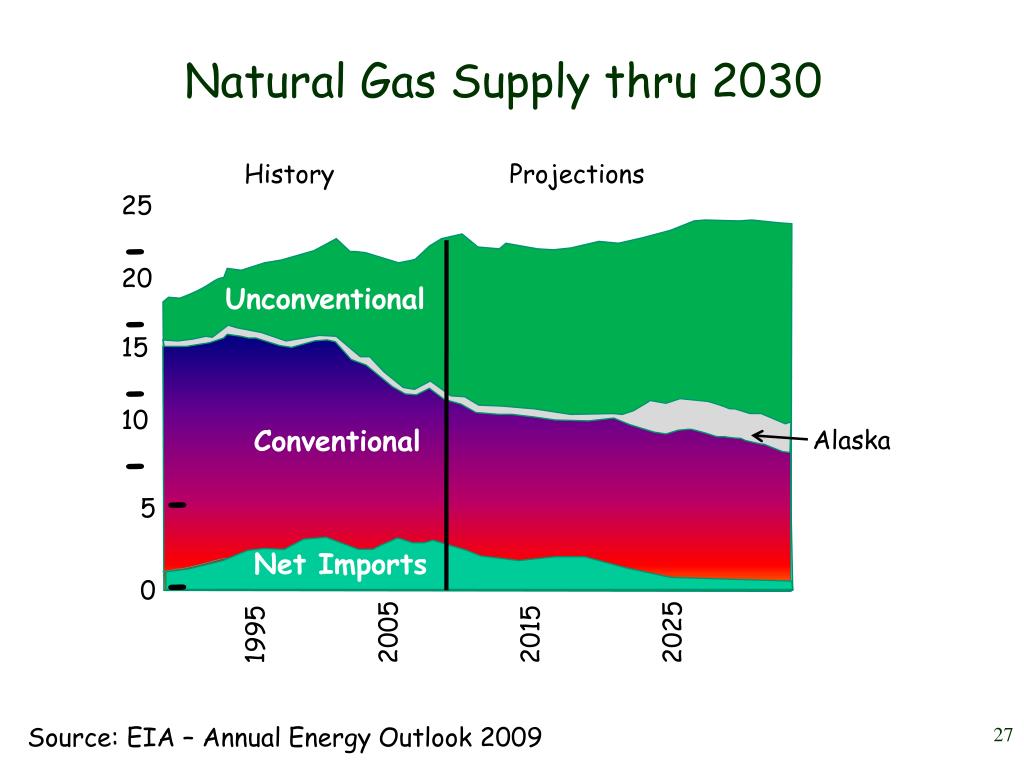 Natural Gas Supply thru 2030

History

Projections

25

20

15

10

5

0

Unconventional

Conventional

Net Imports

Alaska

1995

2005

2015

2025

Source: EIA – Annual Energy Outlook 2009

27